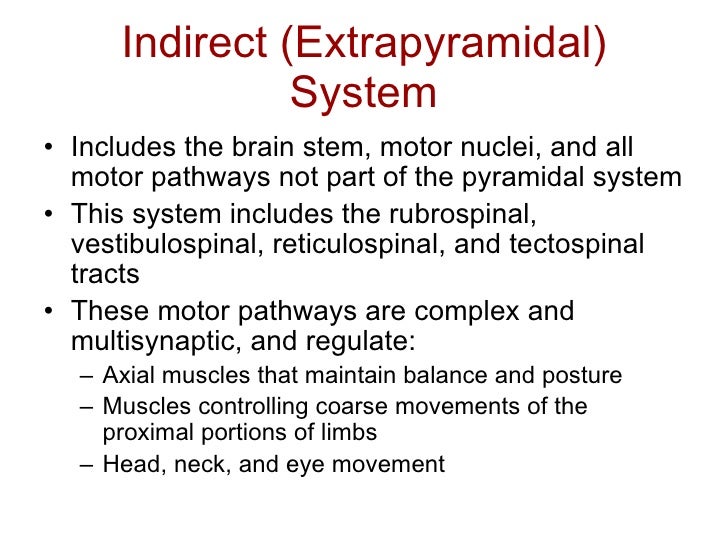 Indirect (Extrapyramidal) System

• Includes the brain stem, motor nuclei, and all motor pathways not part of the pyramidal system
• This system includes the rubrospinal, vestibulospinal, reticulospinal, and tectospinal tracts
• These motor pathways are complex and multisynaptic, and regulate:
– Axial muscles that maintain balance and posture
– Muscles controlling coarse movements of the proximal portions of limbs
– Head, neck, and eye movement